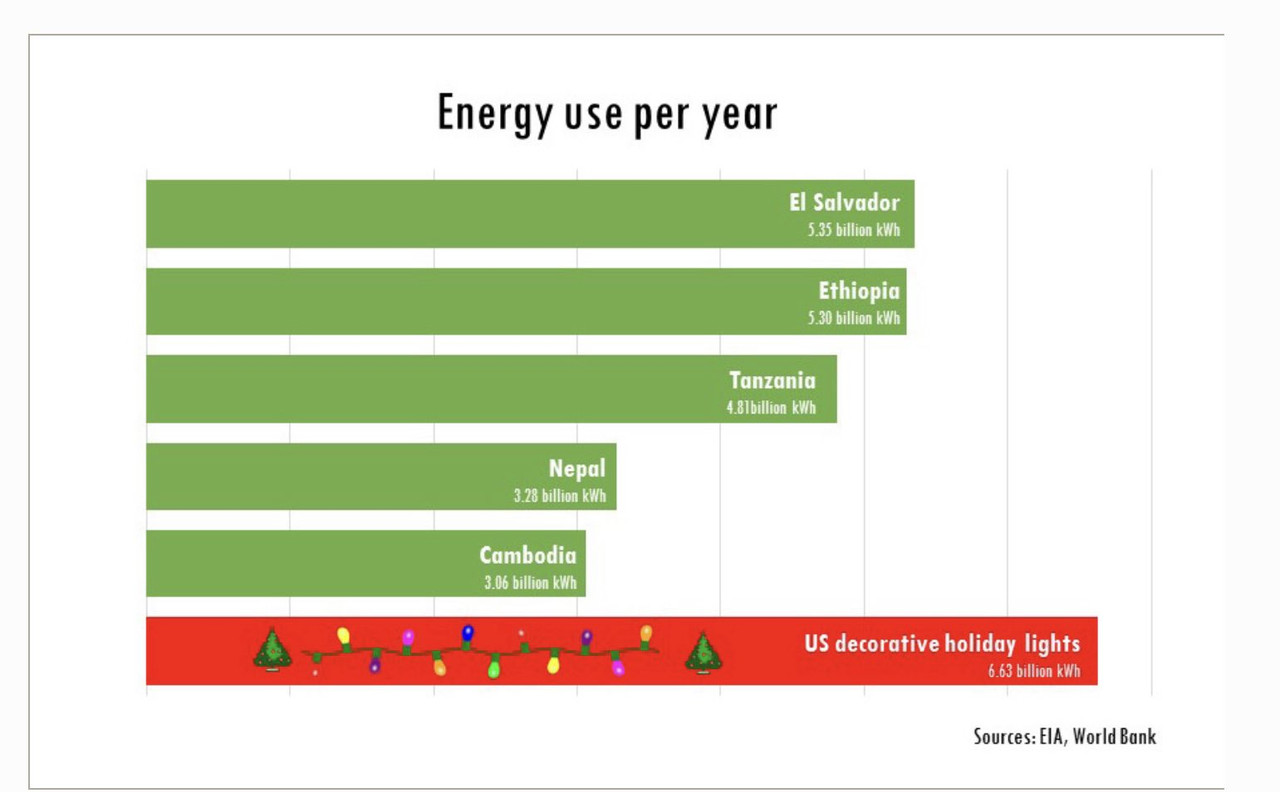 Energy use per year

El Salvador
5.35 billion kWh

Ethiopia
5.30 billion kWh

Tanzania
4.81billion kWh

Nepal
3.28 billion kWh

Cambodia
3.06 billion kWh

US decorative holiday lights
6.63 billion kWh

Sources: EIA, World Bank